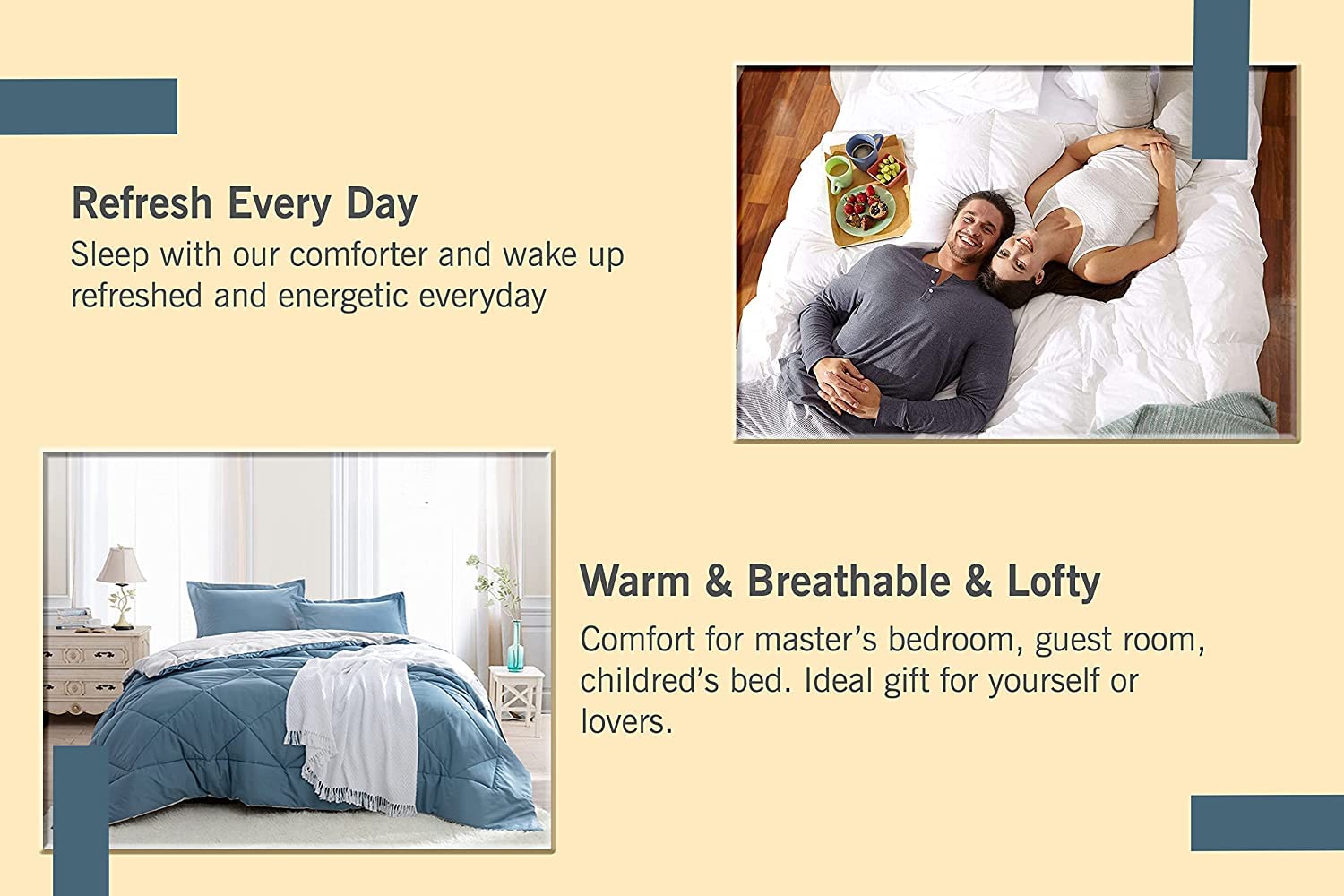 Refresh Every Day
Sleep with our comforter and wake up refreshed and energetic everyday

Warm & Breathable & Lofty
Comfort for master’s bedroom, guest room, childred’s bed. Ideal gift for yourself or lovers.